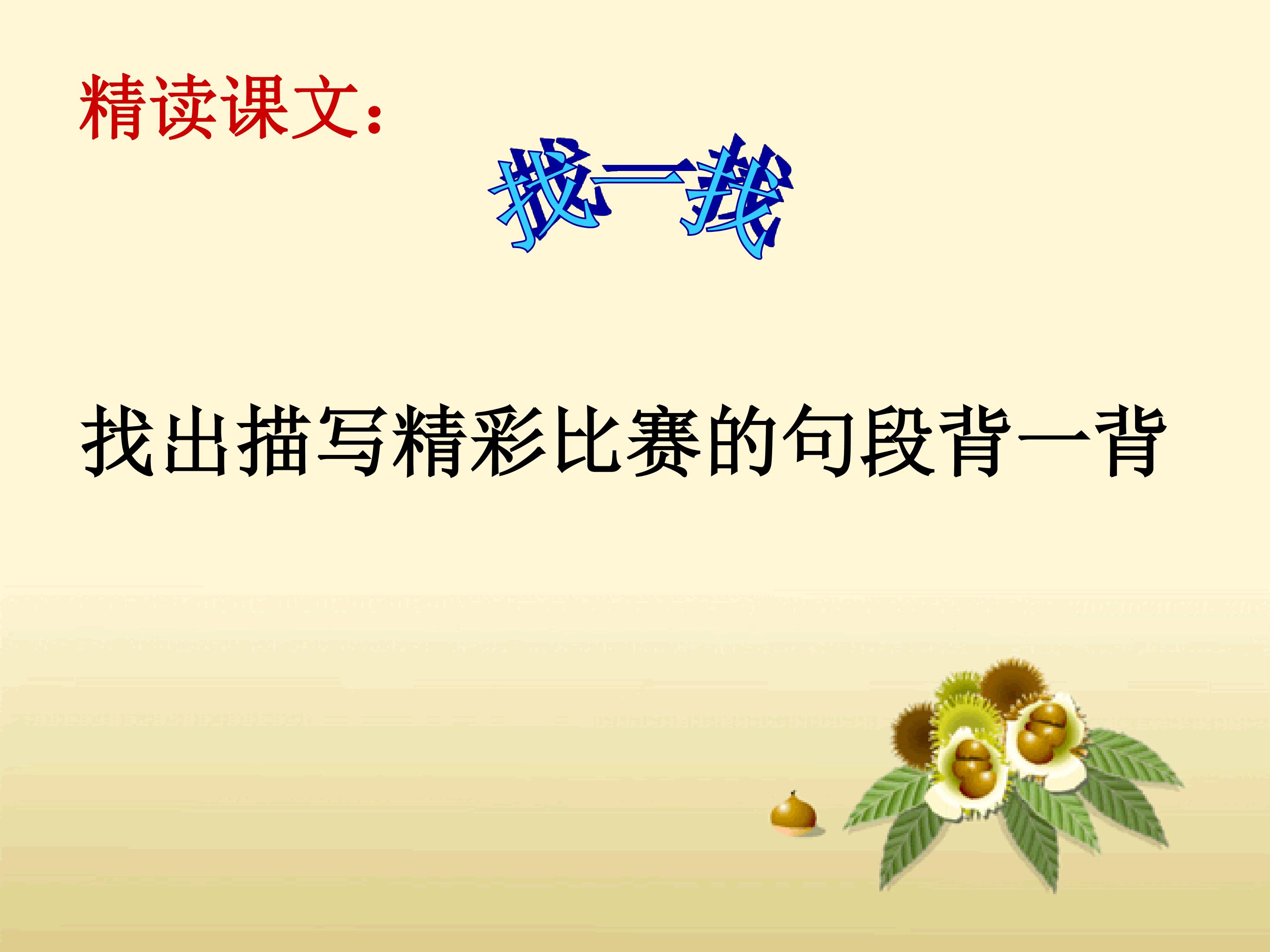 精读课文：

找一找

找出描写精彩比赛的句段背一背